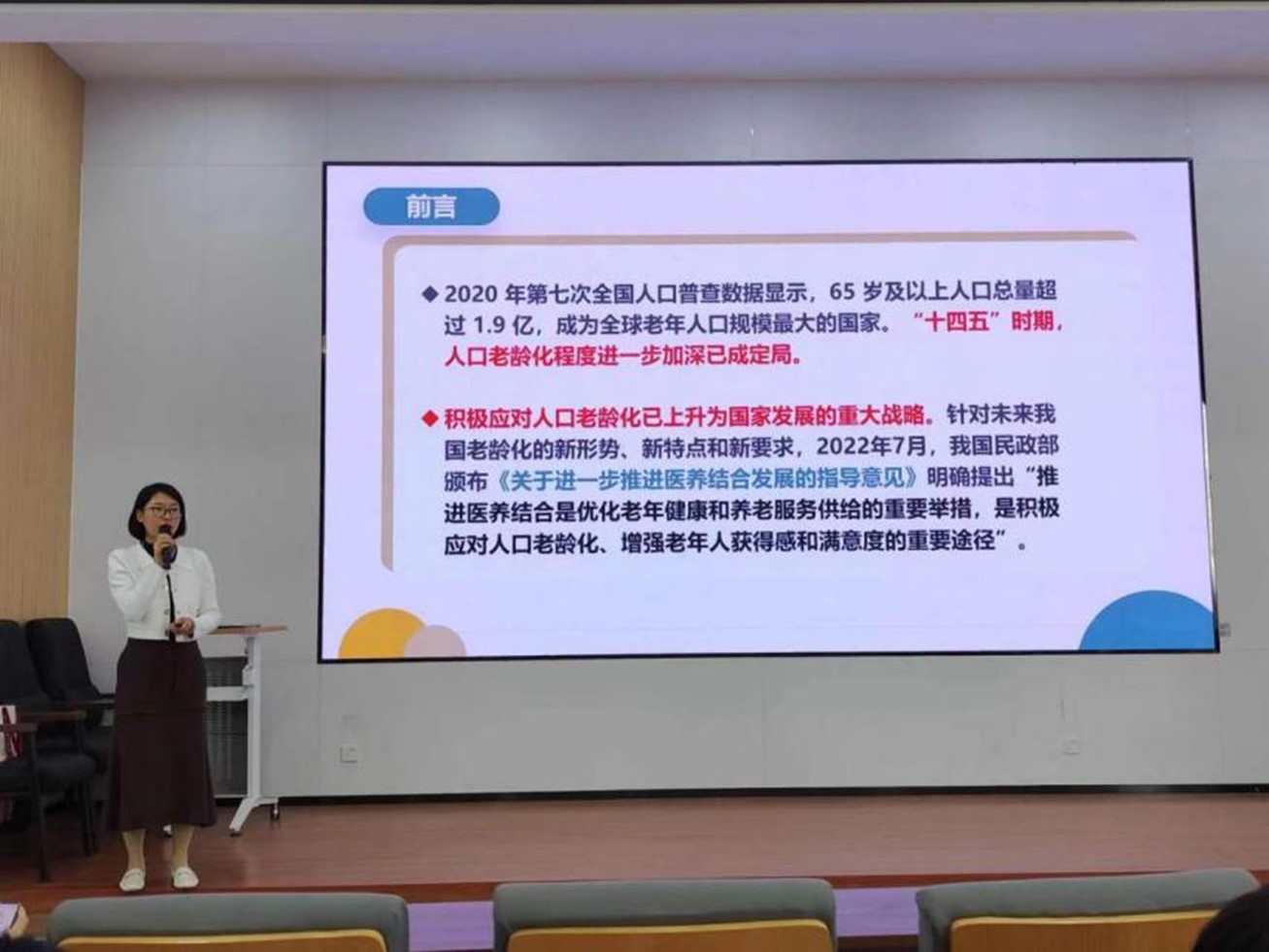 前言

◆ 2020 年第七次全国人口普查数据显示，65 岁及以上人口总量超过 1.9 亿，成为全球老年人口规模最大的国家。“十四五”时期，人口老龄化程度进一步加深已成定局。

◆ 积极应对人口老龄化已上升为国家发展的重大战略。针对未来我国老龄化的新形势、新特点和新要求，2022年7月，我国民政部颁布《关于进一步推进医养结合发展的指导意见》明确提出“推进医养结合是优化老年健康和养老服务供给的重要举措，是积极应对人口老龄化、增强老年人获得感和满意度的重要途径”。